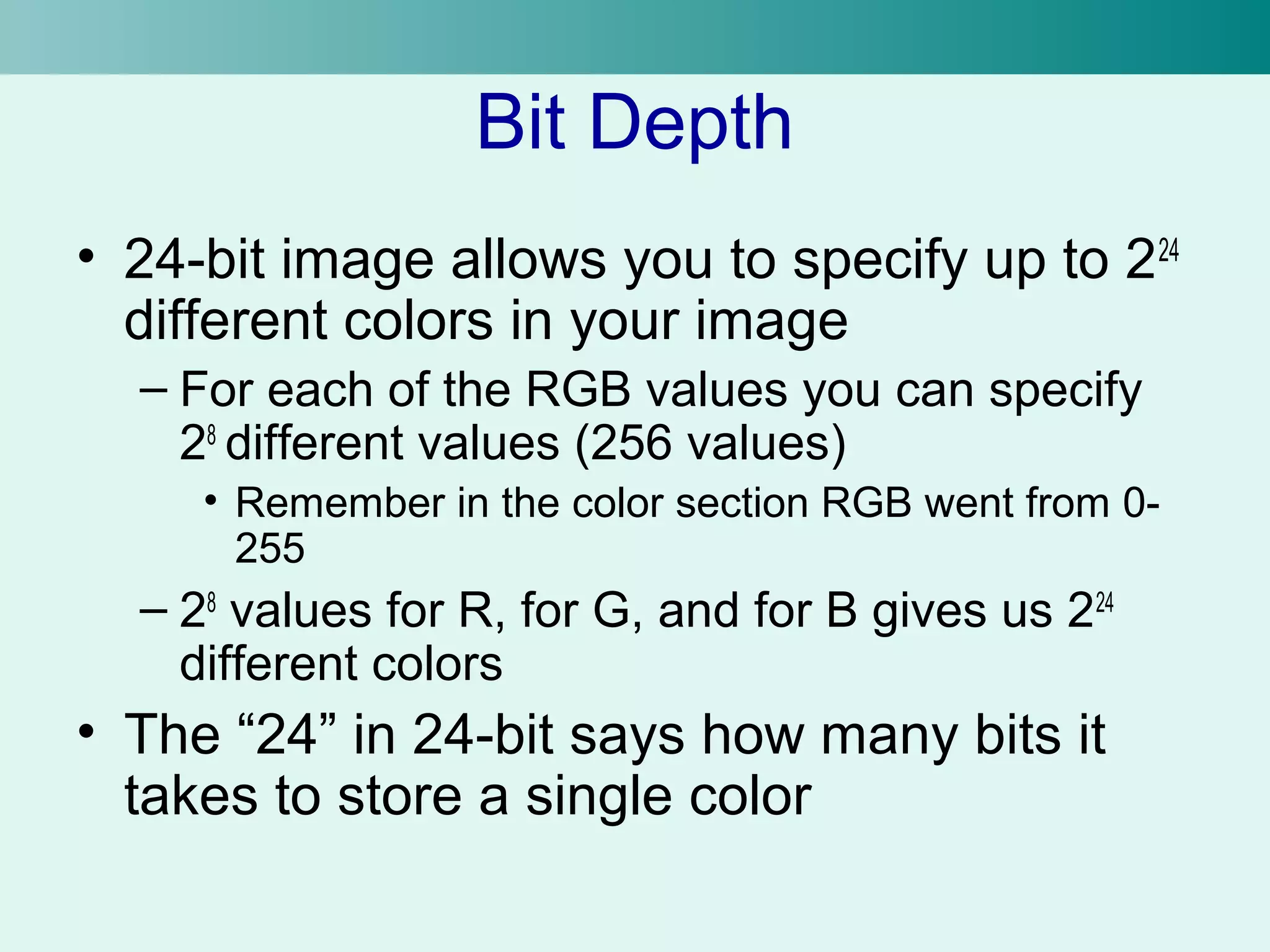 Bit Depth

• 24-bit image allows you to specify up to $2^{24}$ different colors in your image

– For each of the RGB values you can specify $2^8$ different values (256 values)

• Remember in the color section RGB went from 0-255

– $2^8$ values for R, for G, and for B gives us $2^{24}$ different colors

• The “24” in 24-bit says how many bits it takes to store a single color